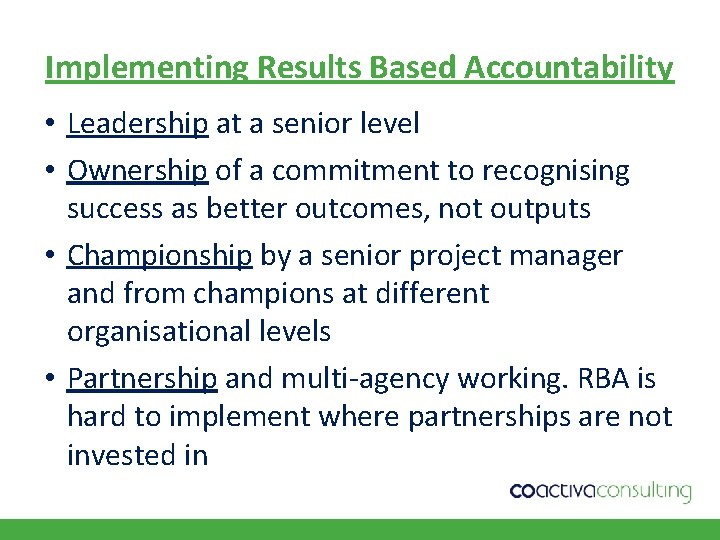 Implementing Results Based Accountability

• Leadership at a senior level

• Ownership of a commitment to recognising success as better outcomes, not outputs

• Championship by a senior project manager and from champions at different organisational levels

• Partnership and multi-agency working. RBA is hard to implement where partnerships are not invested in

coactivaconsulting